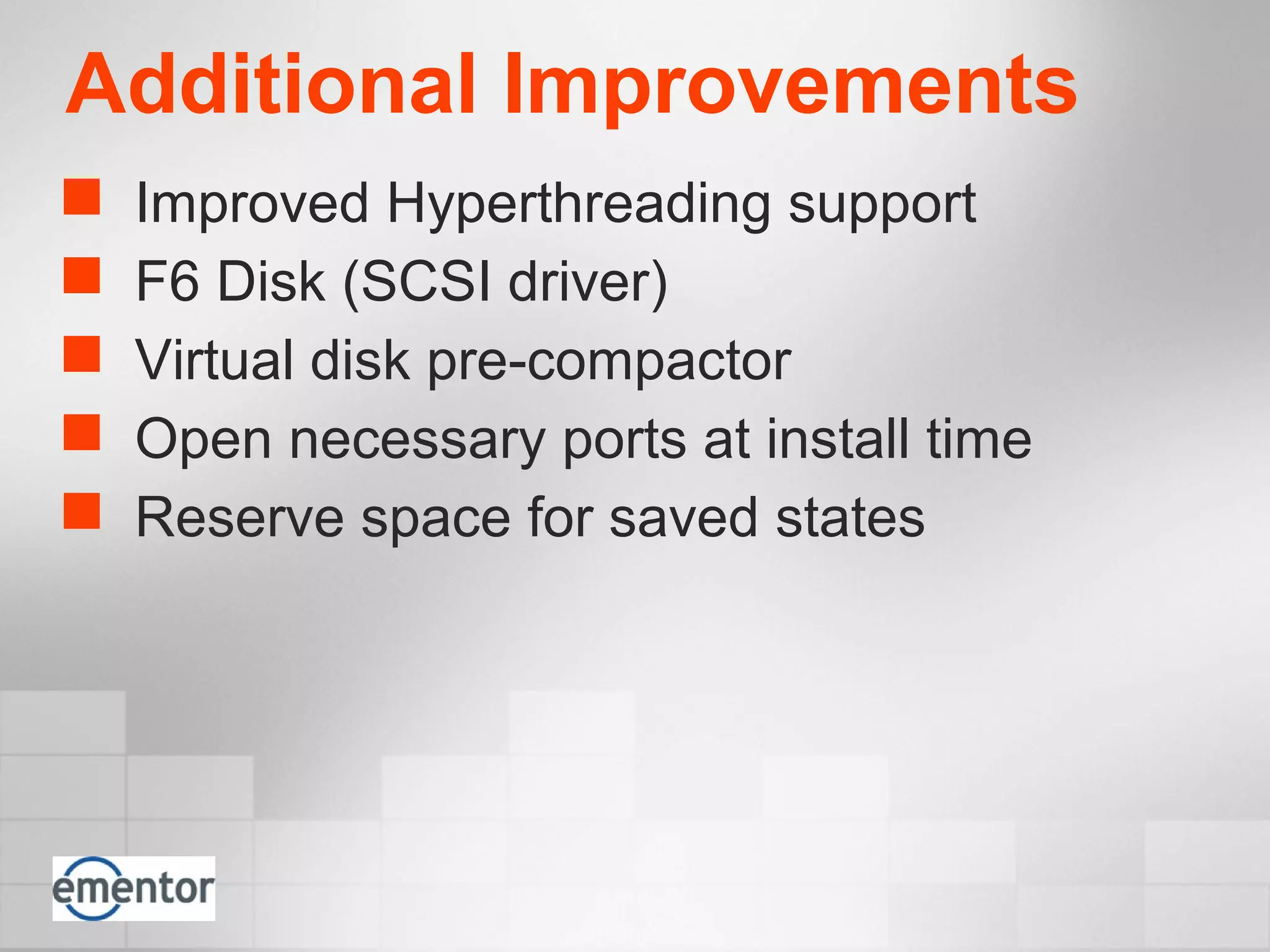 Additional Improvements

Improved Hyperthreading support
F6 Disk (SCSI driver)
Virtual disk pre-compactor
Open necessary ports at install time
Reserve space for saved states

ementor